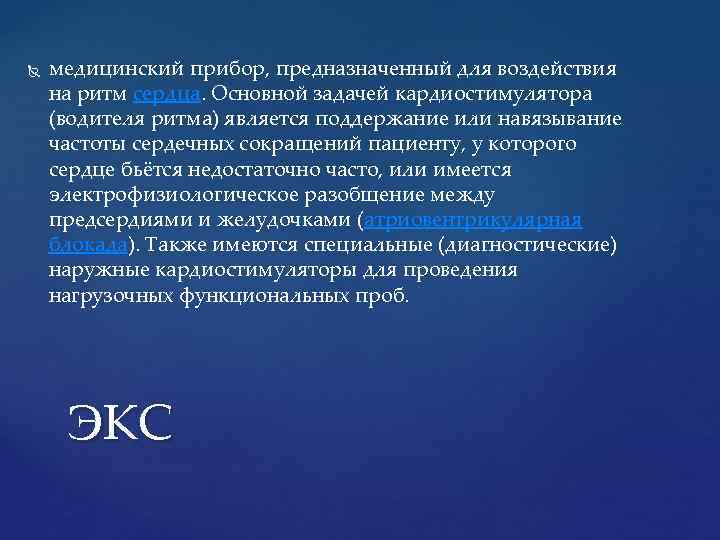 медицинский прибор, предназначенный для воздействия на ритм сердца. Основной задачей кардиостимулятора (водителя ритма) является поддержание или навязывание частоты сердечных сокращений пациенту, у которого сердце бьётся недостаточно часто, или имеется электрофизиологическое разобщение между предсердиями и желудочками (атриовентрикулярная блокада). Также имеются специальные (диагностические) наружные кардиостимуляторы для проведения нагрузочных функциональных проб.

ЭКС